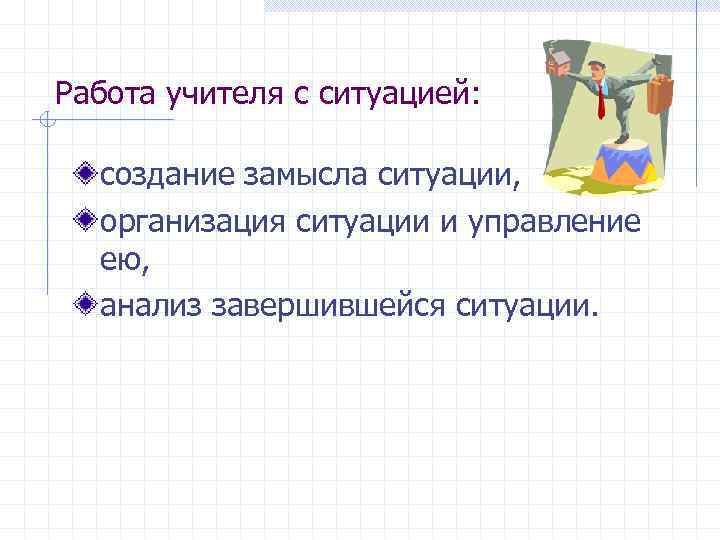 Работа учителя с ситуацией:

создание замысла ситуации,

организация ситуации и управление ею,

анализ завершившейся ситуации.